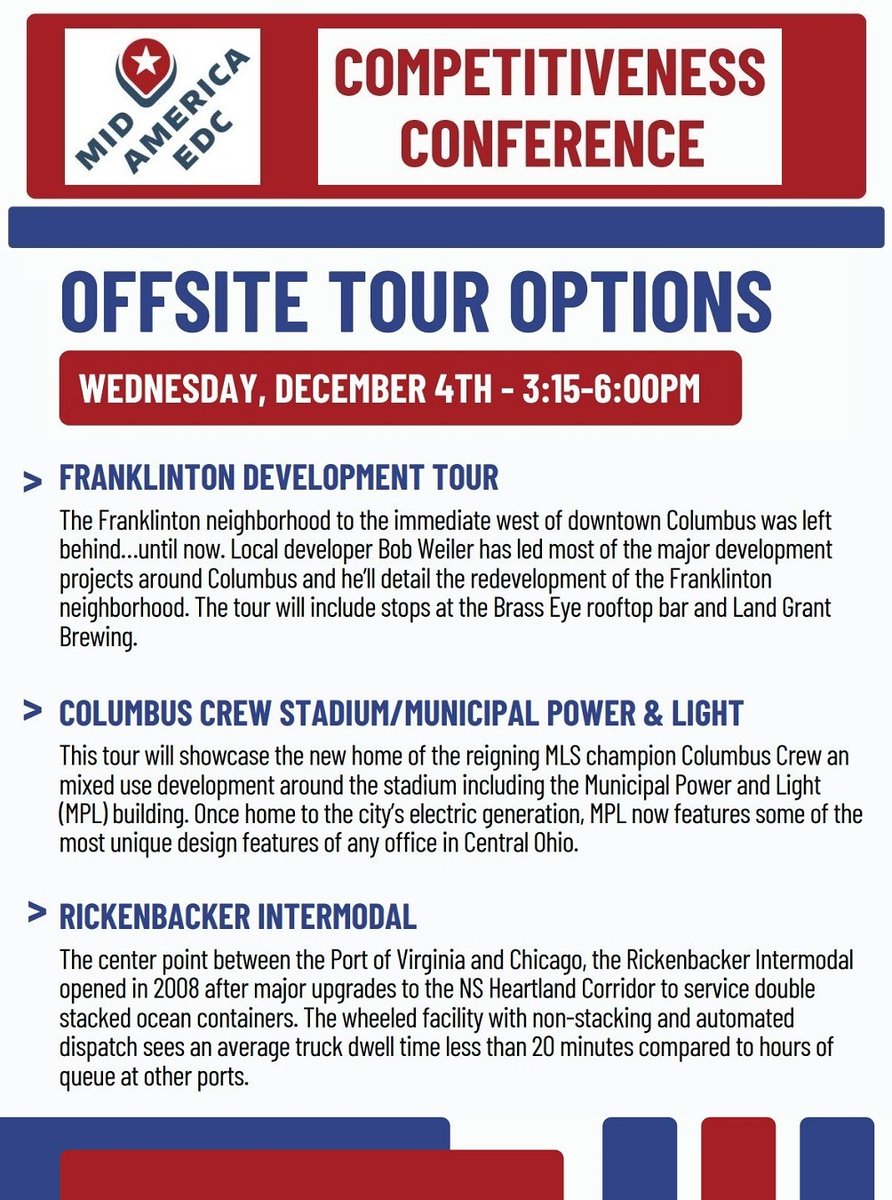 MID AMERICA EDC

COMPETITIVENESS CONFERENCE

OFFSITE TOUR OPTIONS

WEDNESDAY, DECEMBER 4TH - 3:15-6:00PM

> FRANKLINTON DEVELOPMENT TOUR

The Franklinton neighborhood to the immediate west of downtown Columbus was left behind...until now. Local developer Bob Weiler has led most of the major development projects around Columbus and he'll detail the redevelopment of the Franklinton neighborhood. The tour will include stops at the Brass Eye rooftop bar and Land Grant Brewing.

> COLUMBUS CREW STADIUM/MUNICIPAL POWER & LIGHT

This tour will showcase the new home of the reigning MLS champion Columbus Crew an mixed use development around the stadium including the Municipal Power and Light (MPL) building. Once home to the city's electric generation, MPL now features some of the most unique design features of any office in Central Ohio.

> RICKENBACKER INTERMODAL

The center point between the Port of Virginia and Chicago, the Rickenbacker Intermodal opened in 2008 after major upgrades to the NS Heartland Corridor to service double stacked ocean containers. The wheeled facility with non-stacking and automated dispatch sees an average truck dwell time less than 20 minutes compared to hours of queue at other ports.